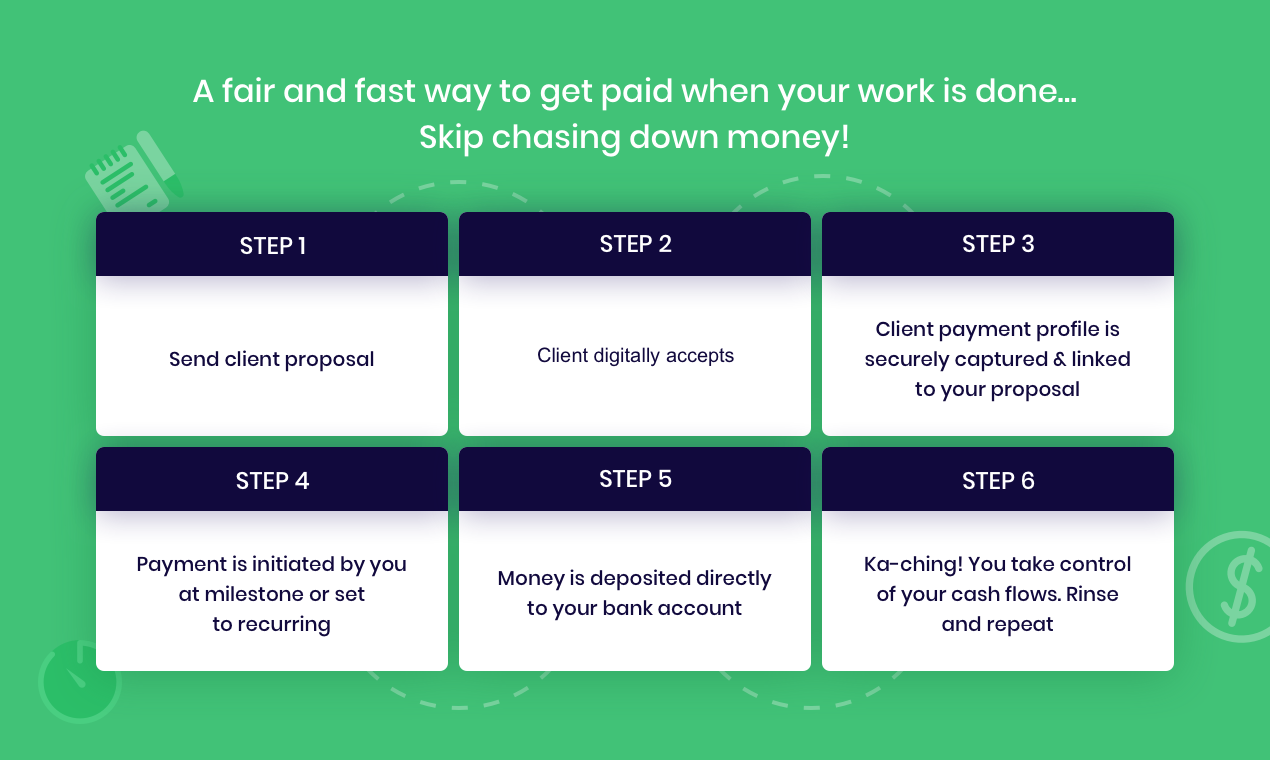 A fair and fast way to get paid when your work is done...
Skip chasing down money!

STEP 1

Send client proposal

STEP 2

Client digitally accepts

STEP 3

Client payment profile is securely captured & linked to your proposal

STEP 4

Payment is initiated by you at milestone or set to recurring

STEP 5

Money is deposited directly to your bank account

STEP 6

Ka-ching! You take control of your cash flows. Rinse and repeat